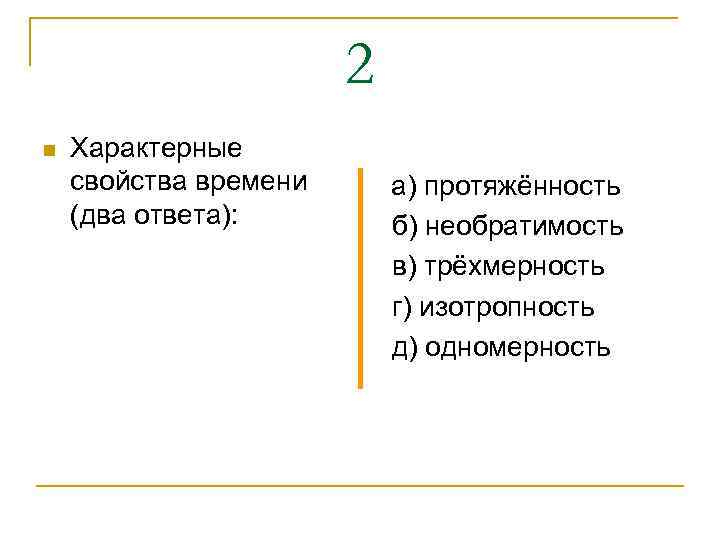 2

Характерные свойства времени (два ответа):

а) протяжённость
б) необратимость
в) трёхмерность
г) изотропность
д) одномерность